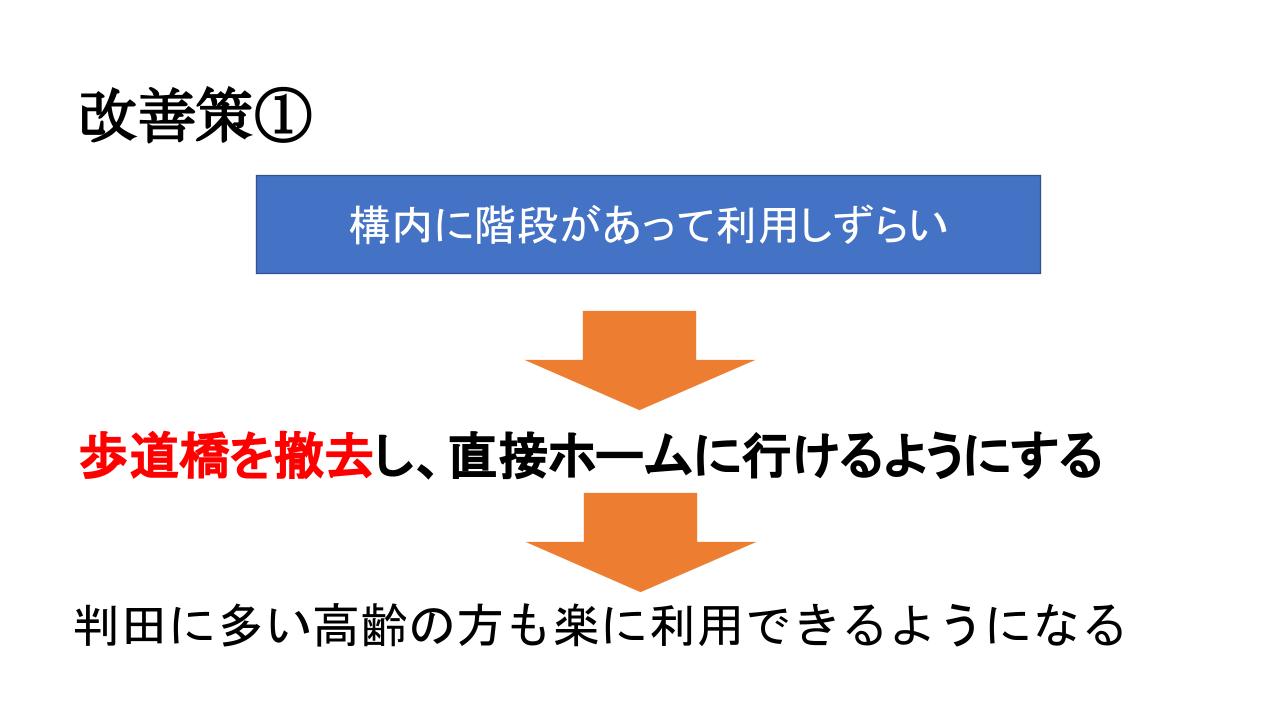 改善策①

構内に階段があって利用しずらい

歩道橋を撤去し、直接ホームに行けるようにする

判田に多い高齢の方も楽に利用できるようになる